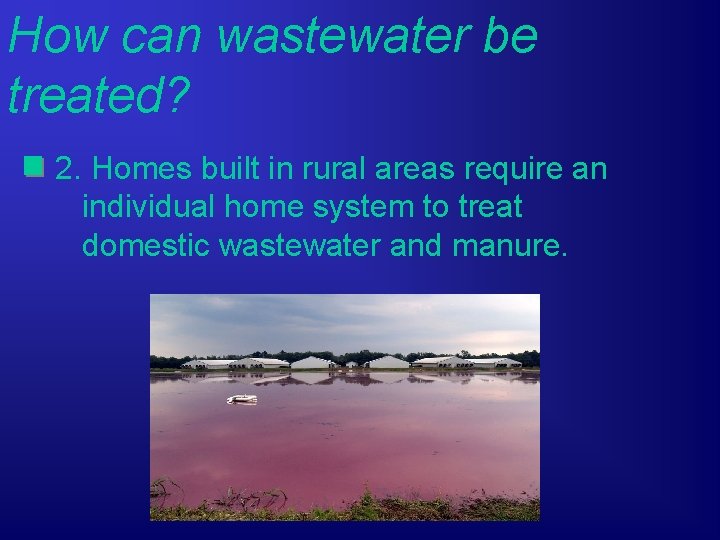 How can wastewater be treated?

2. Homes built in rural areas require an individual home system to treat domestic wastewater and manure.